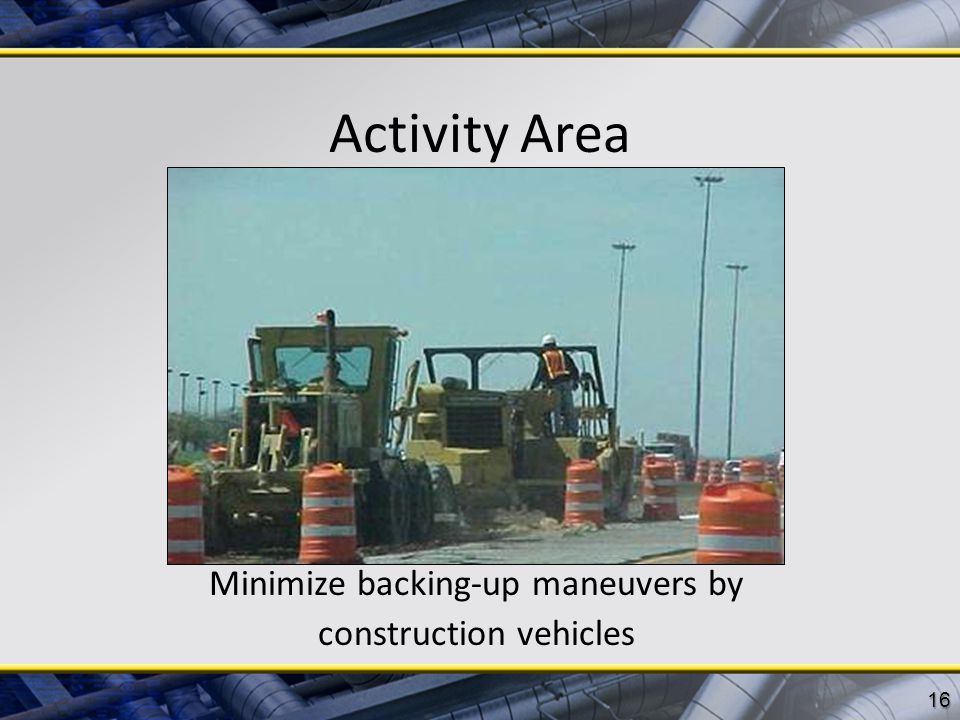 Activity Area

Minimize backing-up maneuvers by construction vehicles

16